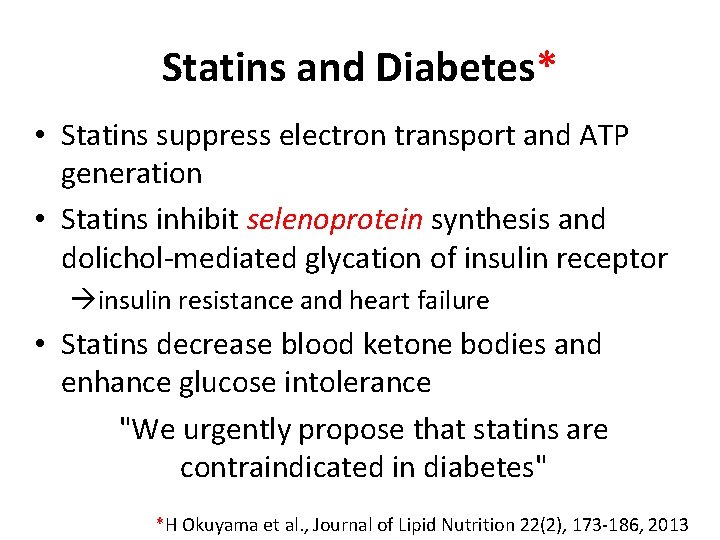 Statins and Diabetes*

• Statins suppress electron transport and ATP generation

• Statins inhibit selenoprotein synthesis and dolichol-mediated glycation of insulin receptor

→insulin resistance and heart failure

• Statins decrease blood ketone bodies and enhance glucose intolerance

"We urgently propose that statins are contraindicated in diabetes"

*H Okuyama et al., Journal of Lipid Nutrition 22(2), 173-186, 2013